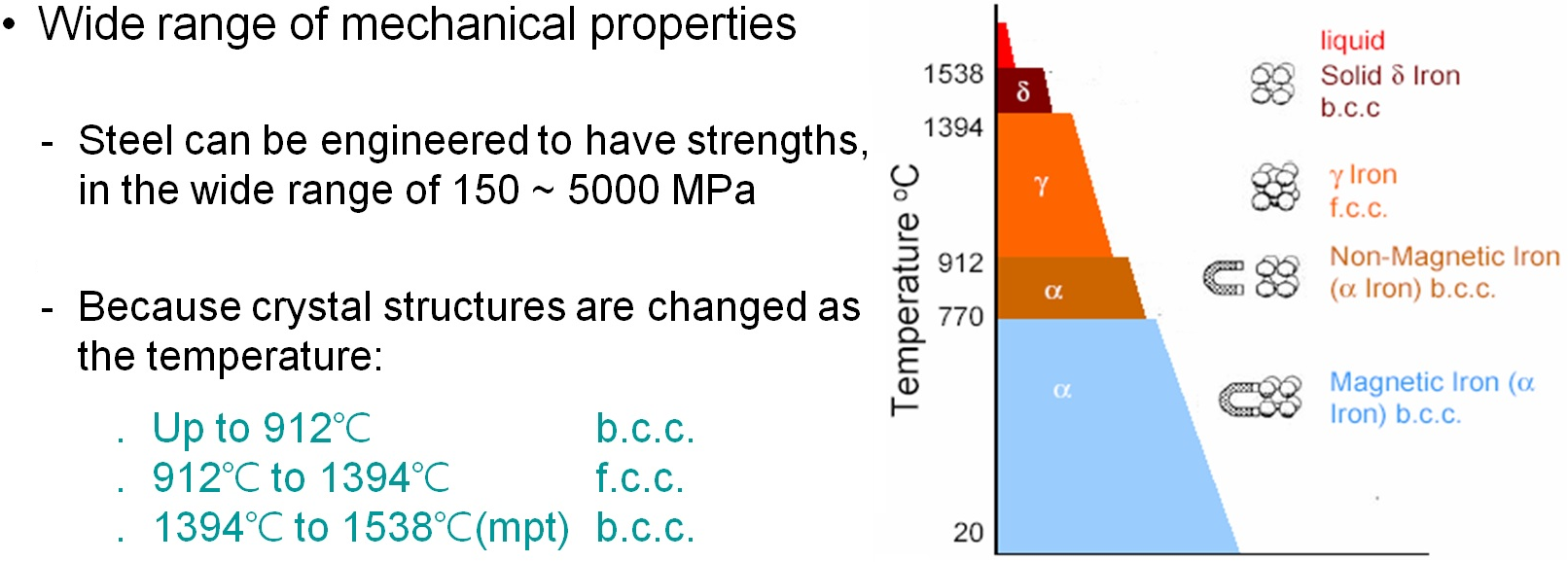 • Wide range of mechanical properties

- Steel can be engineered to have strengths, in the wide range of 150 ~ 5000 MPa

- Because crystal structures are changed as the temperature:

. Up to 912℃ b.c.c.
. 912℃ to 1394℃ f.c.c.
. 1394℃ to 1538℃(mpt) b.c.c.

Temperature °C
1538
1394
912
770
20
δ
γ
α
α
liquid
Solid δ Iron b.c.c
γ Iron f.c.c.
Non-Magnetic Iron (α Iron) b.c.c.
Magnetic Iron (α Iron) b.c.c.